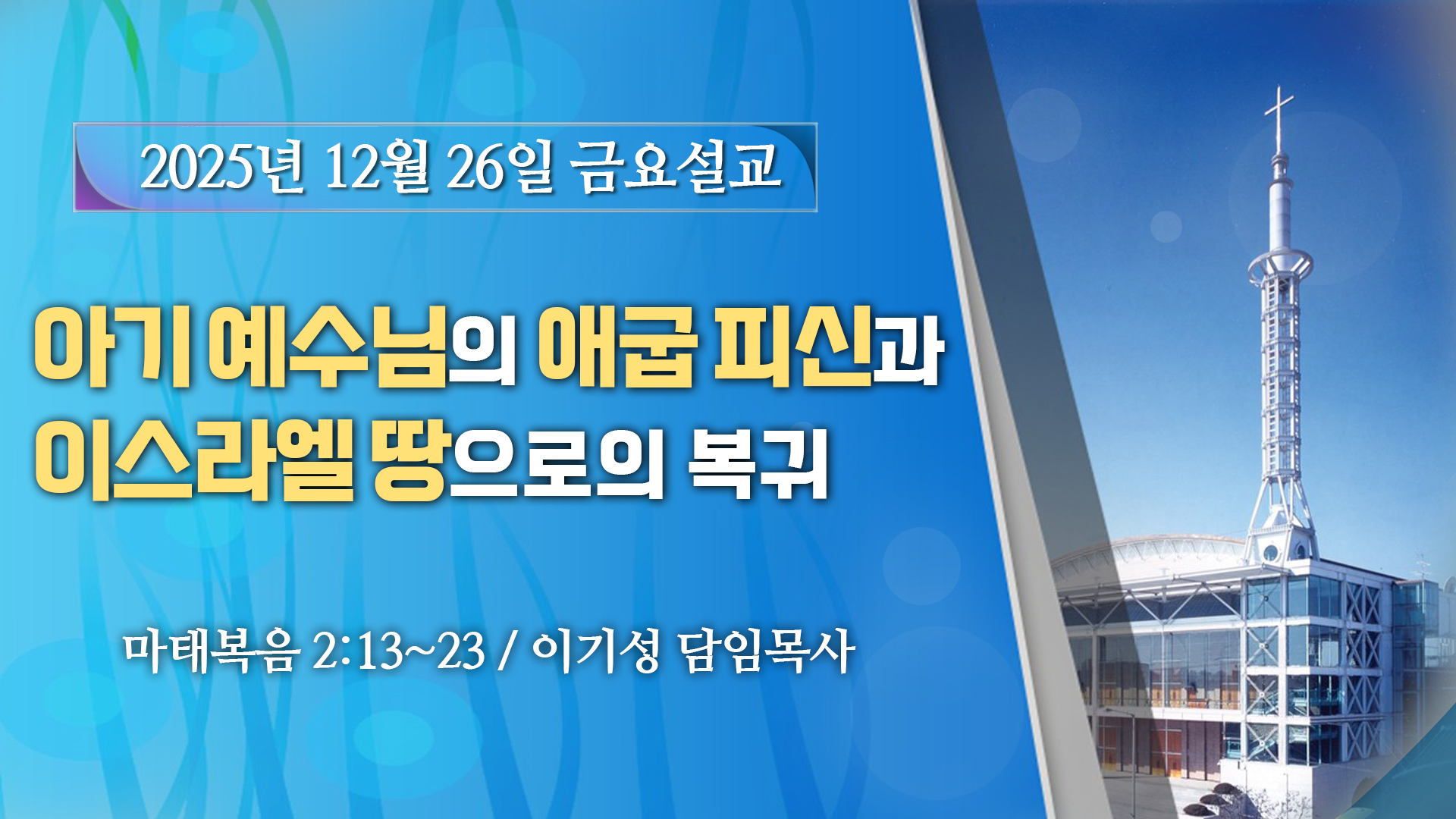 2025년 12월 26일 금요설교

아기 예수님의 애굽 피신과 이스라엘 땅으로의 복귀

마태복음 2:13~23 / 이기성 담임목사